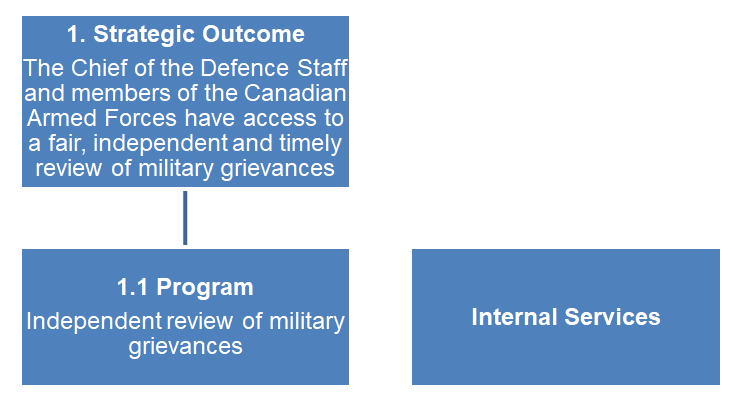 1. Strategic Outcome

The Chief of the Defence Staff and members of the Canadian Armed Forces have access to a fair, independent and timely review of military grievances

1.1 Program

Independent review of military grievances

Internal Services